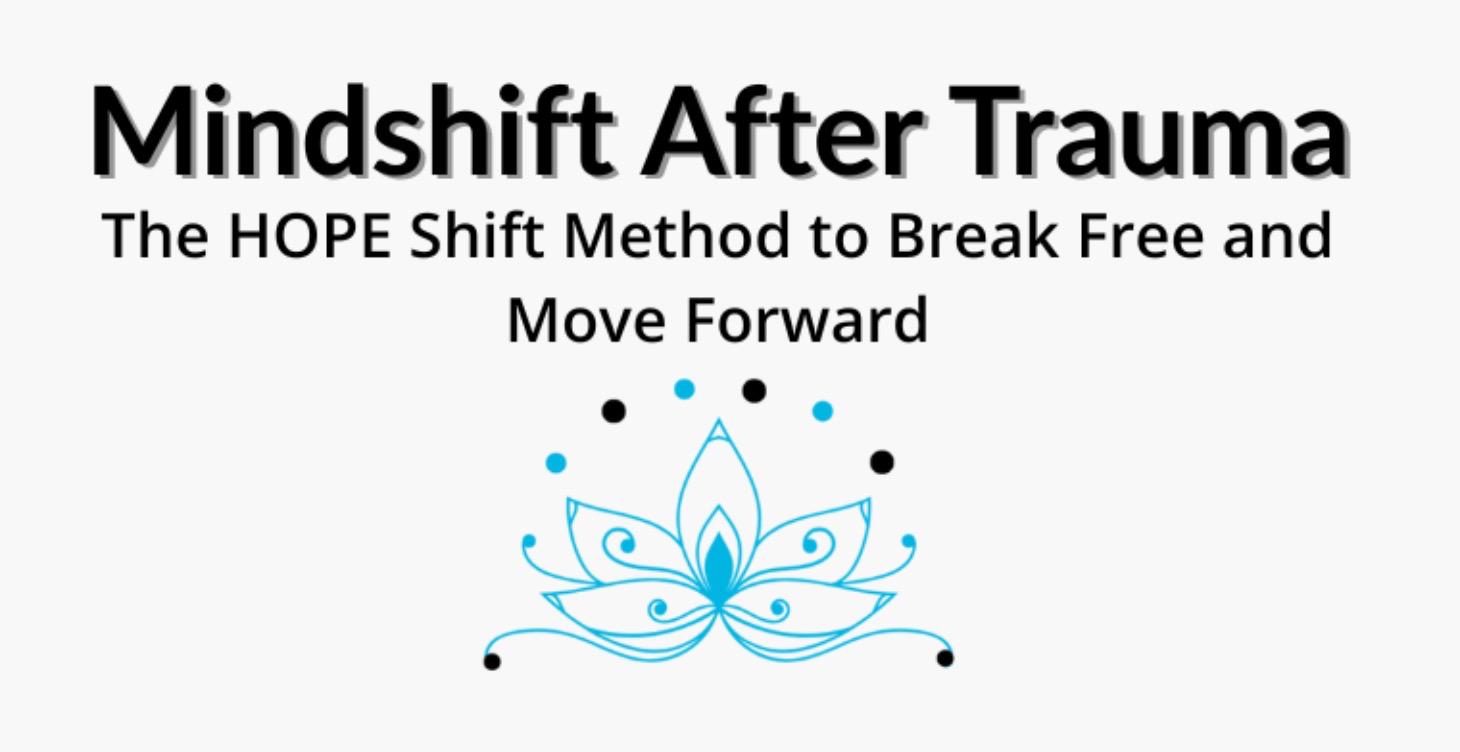 Mindshift After Trauma

The HOPE Shift Method to Break Free and Move Forward